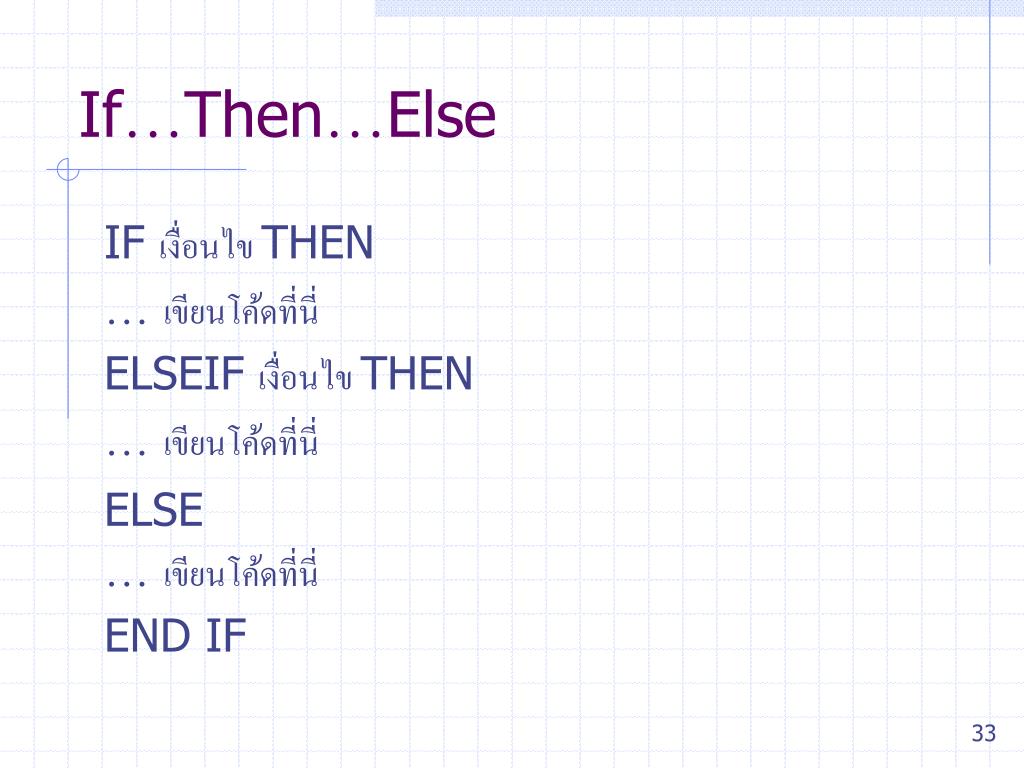 If…Then…Else

IF เงื่อนไข THEN

… เขียนโค้ดที่นี่

ELSEIF เงื่อนไข THEN

… เขียนโค้ดที่นี่

ELSE

… เขียนโค้ดที่นี่

END IF

33